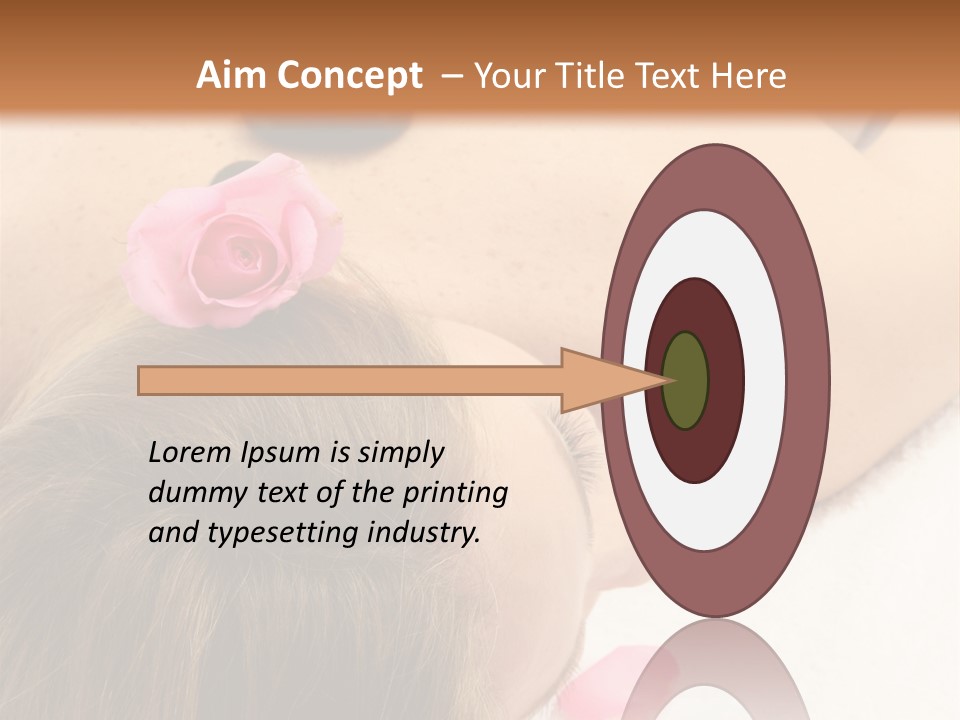 Aim Concept – Your Title Text Here

Lorem Ipsum is simply dummy text of the printing and typesetting industry.